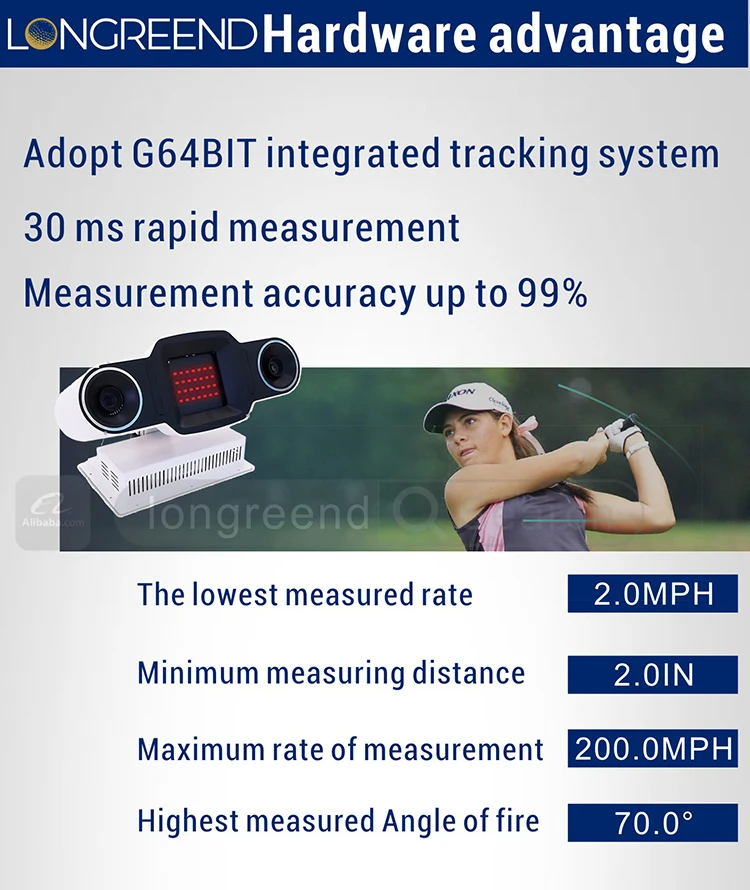 LONGREEND Hardware advantage

Adopt G64BIT integrated tracking system

30 ms rapid measurement

Measurement accuracy up to 99%

Alibaba.com longreend

The lowest measured rate 2.0MPH

Minimum measuring distance 2.0IN

Maximum rate of measurement 200.0MPH

Highest measured Angle of fire 70.0°